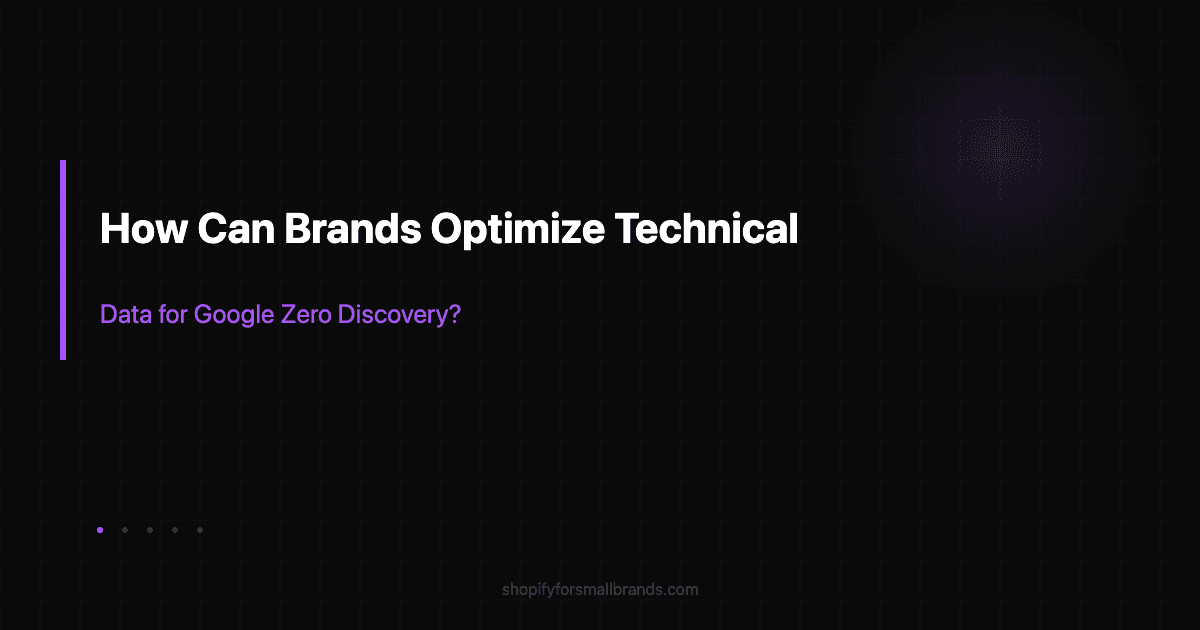 How Can Brands Optimize Technical

Data for Google Zero Discovery?

shopifyforsmallbrands.com